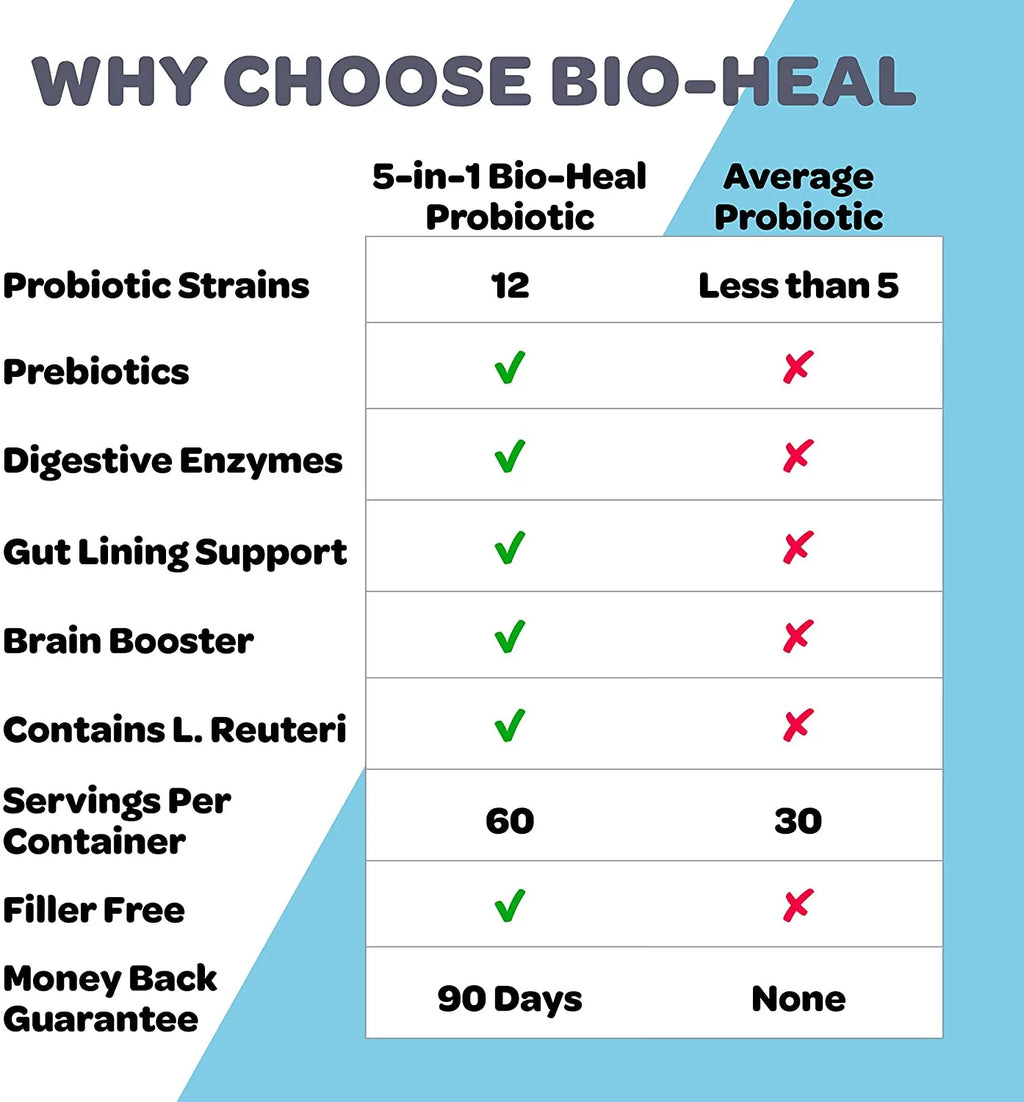 WHY CHOOSE BIO-HEAL

| | 5-in-1 Bio-Heal Probiotic | Average Probiotic |
|---|---|---|
| Probiotic Strains | 12 | Less than 5 |
| Prebiotics | ✓ | ✗ |
| Digestive Enzymes | ✓ | ✗ |
| Gut Lining Support | ✓ | ✗ |
| Brain Booster | ✓ | ✗ |
| Contains L. Reuteri | ✓ | ✗ |
| Servings Per Container | 60 | 30 |
| Filler Free | ✓ | ✗ |
| Money Back Guarantee | 90 Days | None |